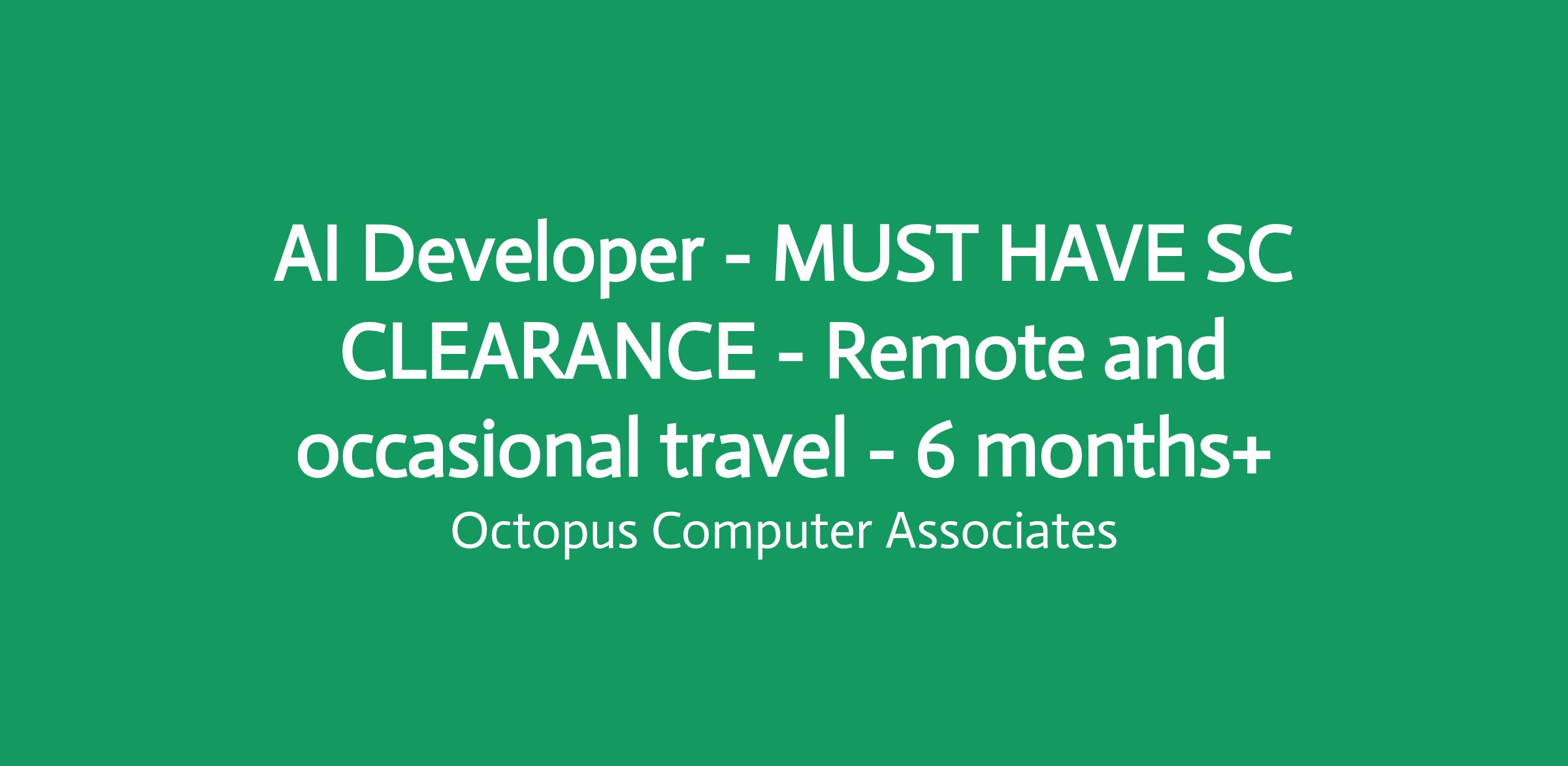 AI Developer - MUST HAVE SC CLEARANCE - Remote and occasional travel - 6 months+

Octopus Computer Associates